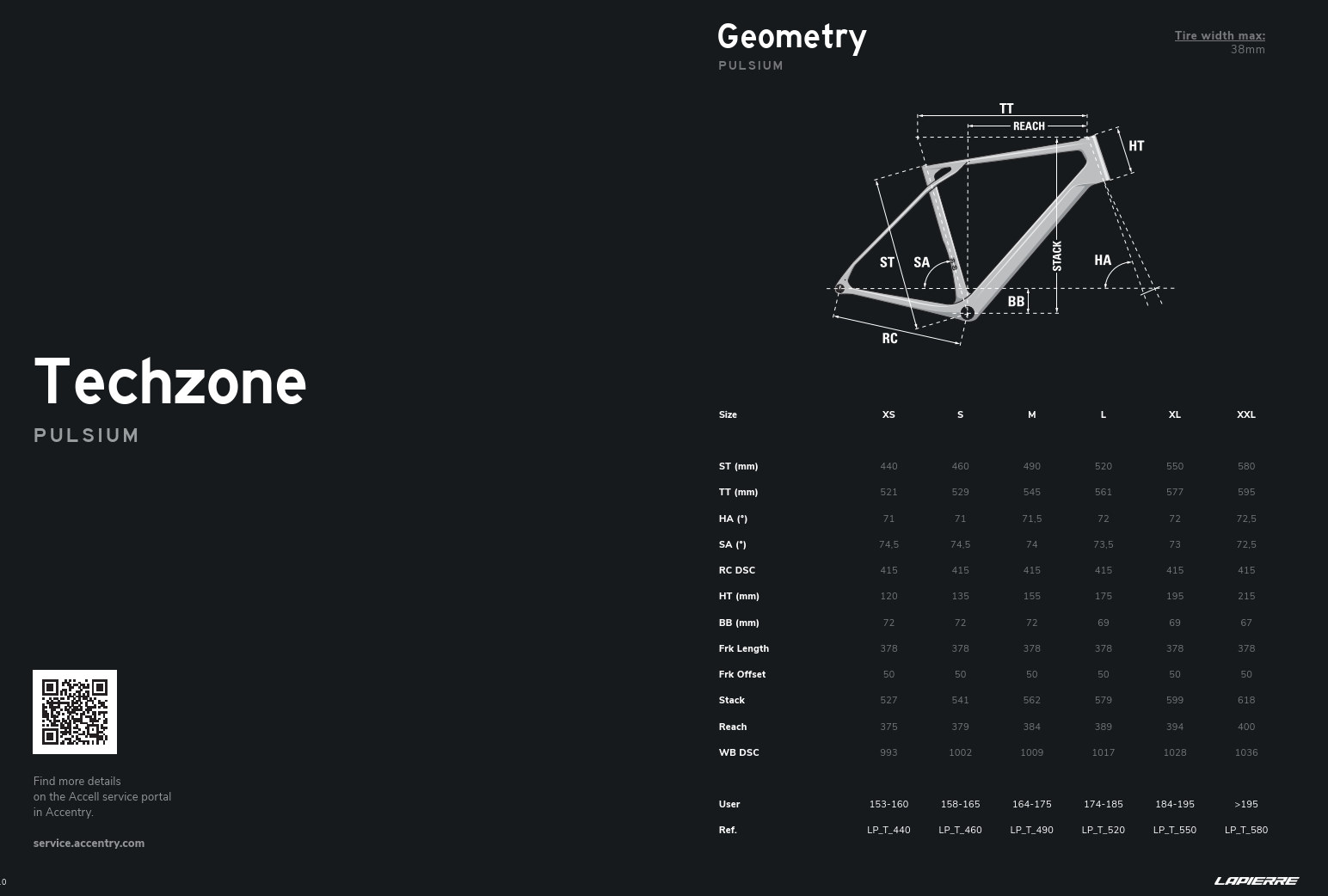 Techzone
PULSIUM

Find more details on the Accell service portal in Accentry.

service.accentry.com

Geometry
PULSIUM

Tire width max:
38mm

TT
REACH
HT
ST
SA
STACK
HA
BB
RC

| Size | XS | S | M | L | XL | XXL |
|---|---|---|---|---|---|---|
| ST (mm) | 440 | 460 | 490 | 520 | 550 | 580 |
| TT (mm) | 521 | 529 | 545 | 561 | 577 | 595 |
| HA (°) | 71 | 71 | 71,5 | 72 | 72 | 72,5 |
| SA (°) | 74,5 | 74,5 | 74 | 73,5 | 73 | 72,5 |
| RC DSC | 415 | 415 | 415 | 415 | 415 | 415 |
| HT (mm) | 120 | 135 | 155 | 175 | 195 | 215 |
| BB (mm) | 72 | 72 | 72 | 69 | 69 | 67 |
| Frk Length | 378 | 378 | 378 | 378 | 378 | 378 |
| Frk Offset | 50 | 50 | 50 | 50 | 50 | 50 |
| Stack | 527 | 541 | 562 | 579 | 599 | 618 |
| Reach | 375 | 379 | 384 | 389 | 394 | 400 |
| WB DSC | 993 | 1002 | 1009 | 1017 | 1028 | 1036 |
| User | 153-160 | 158-165 | 164-175 | 174-185 | 184-195 | >195 |
| Ref. | LP_T_440 | LP_T_460 | LP_T_490 | LP_T_520 | LP_T_550 | LP_T_580 |

LAPIERRE